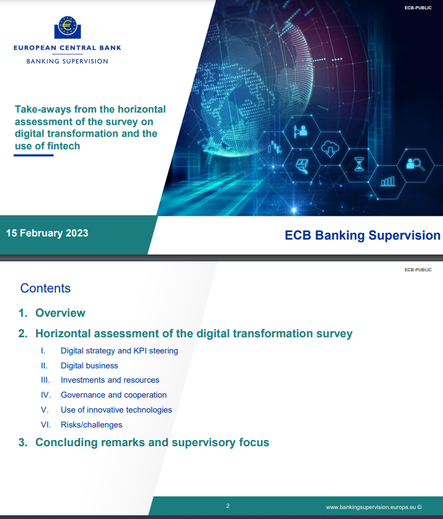 ECB-PUBLIC

EUROPEAN CENTRAL BANK

BANKING SUPERVISION

Take-aways from the horizontal assessment of the survey on digital transformation and the use of fintech

15 February 2023

ECB Banking Supervision

ECB-PUBLIC

Contents

1. Overview

2. Horizontal assessment of the digital transformation survey

I. Digital strategy and KPI steering

II. Digital business

III. Investments and resources

IV. Governance and cooperation

V. Use of innovative technologies

VI. Risks/challenges

3. Concluding remarks and supervisory focus

2

www.bankingsupervision.europa.eu ©